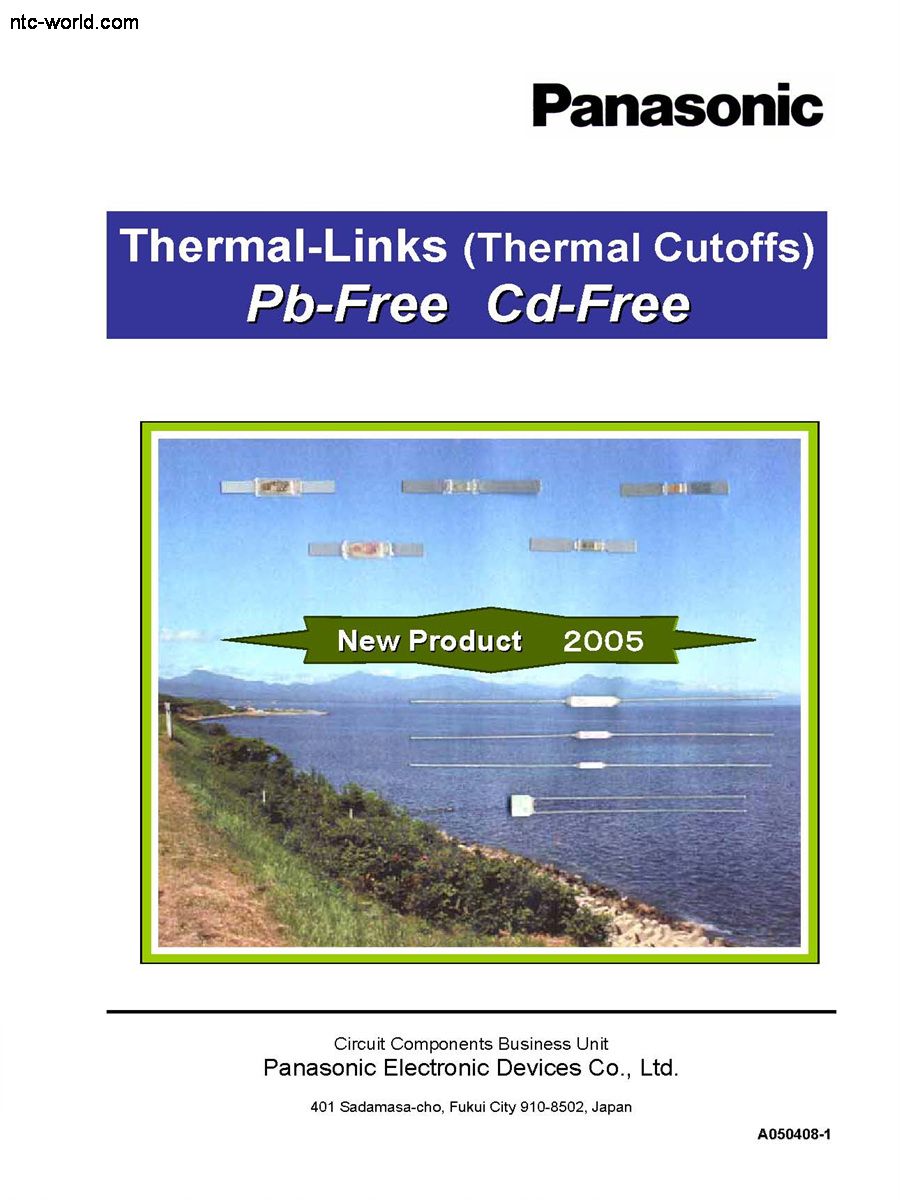 ntc-world.com

Panasonic

Thermal-Links (Thermal Cutoffs)
Pb-Free Cd-Free

New Product 2005

Circuit Components Business Unit
Panasonic Electronic Devices Co., Ltd.

401 Sadamasa-cho, Fukui City 910-8502, Japan

A050408-1